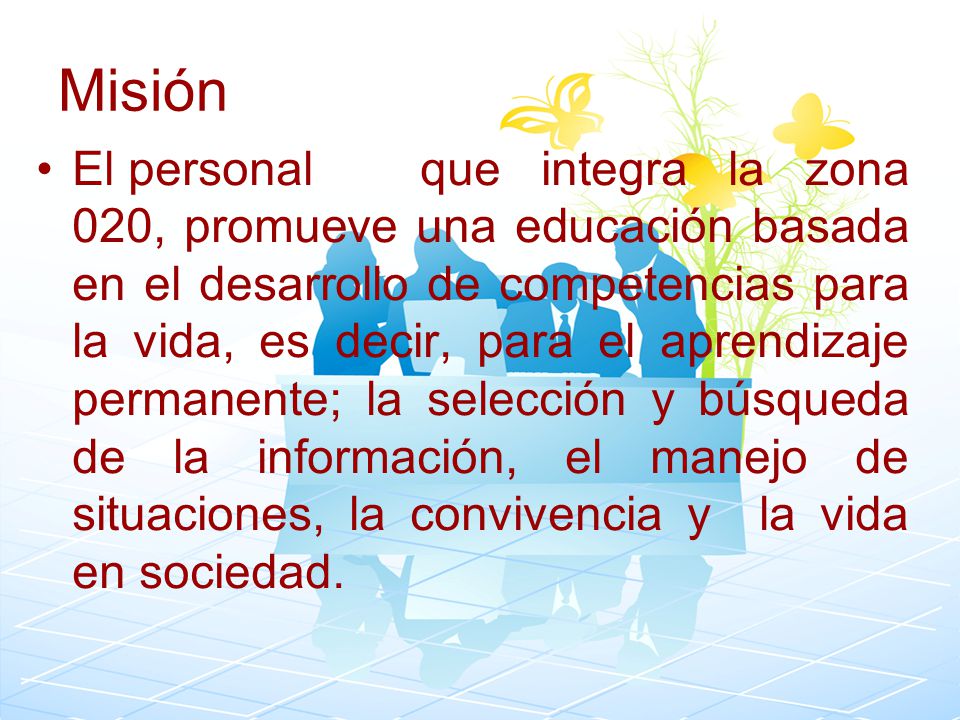 Misión

• El personal que integra la zona 020, promueve una educación basada en el desarrollo de competencias para la vida, es decir, para el aprendizaje permanente; la selección y búsqueda de la información, el manejo de situaciones, la convivencia y la vida en sociedad.